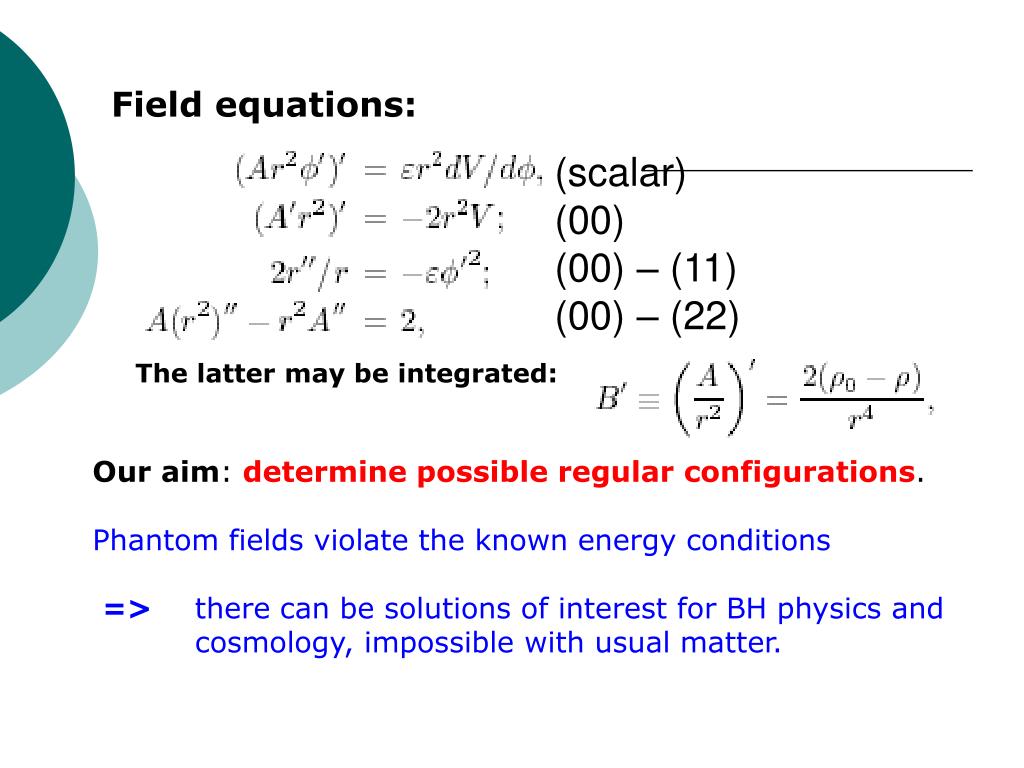 Field equations:

$(Ar^2\phi')' = \varepsilon r^2 dV/d\phi,$ (scalar)
$(A'r^2)' = -2r^2V;$ (00)
$2r''/r = -\varepsilon\phi'^2;$ (00) – (11)
$A(r^2)'' - r^2A'' = 2,$ (00) – (22)

The latter may be integrated: $B' \equiv \left(\frac{A}{r^2}\right)' = \frac{2(\rho_0 - \rho)}{r^4},$

Our aim: determine possible regular configurations.

Phantom fields violate the known energy conditions

=> there can be solutions of interest for BH physics and cosmology, impossible with usual matter.